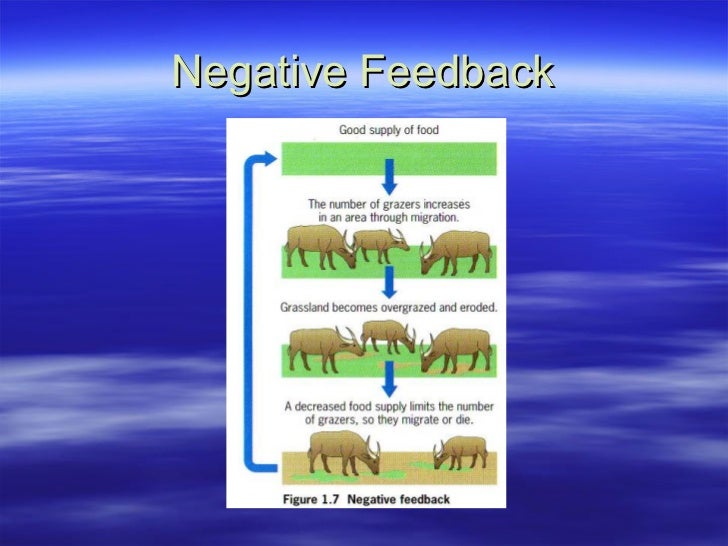 Negative Feedback

Good supply of food

The number of grazers increases in an area through migration.

Grassland becomes overgrazed and eroded.

A decreased food supply limits the number of grazers, so they migrate or die.

Figure 1.7 Negative feedback